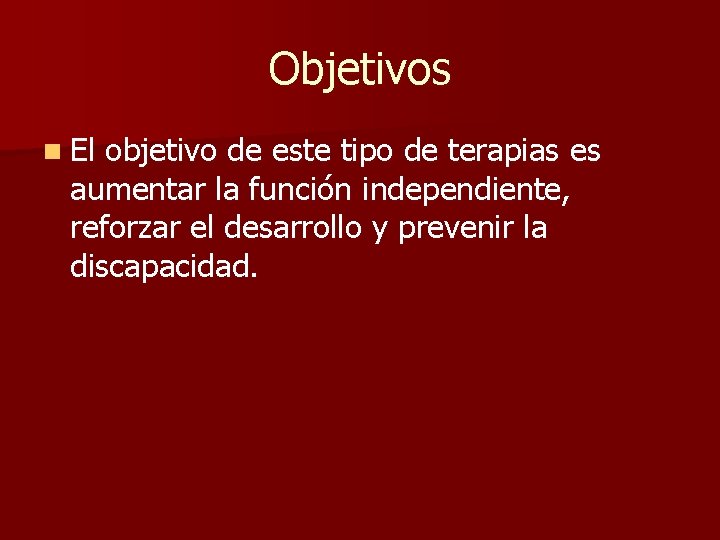 Objetivos

El objetivo de este tipo de terapias es aumentar la función independiente, reforzar el desarrollo y prevenir la discapacidad.